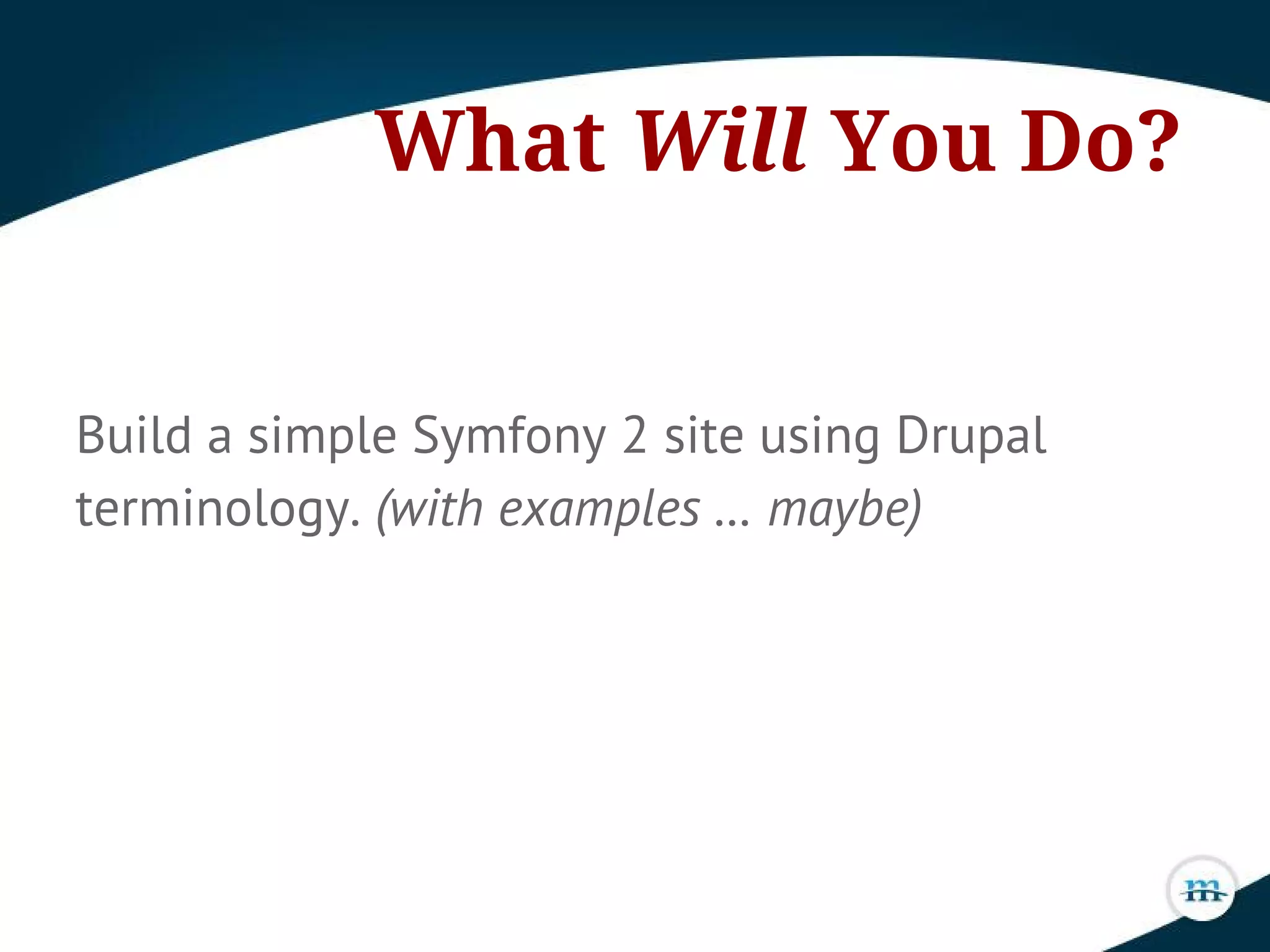 What Will You Do?

Build a simple Symfony 2 site using Drupal terminology. (with examples ... maybe)

m